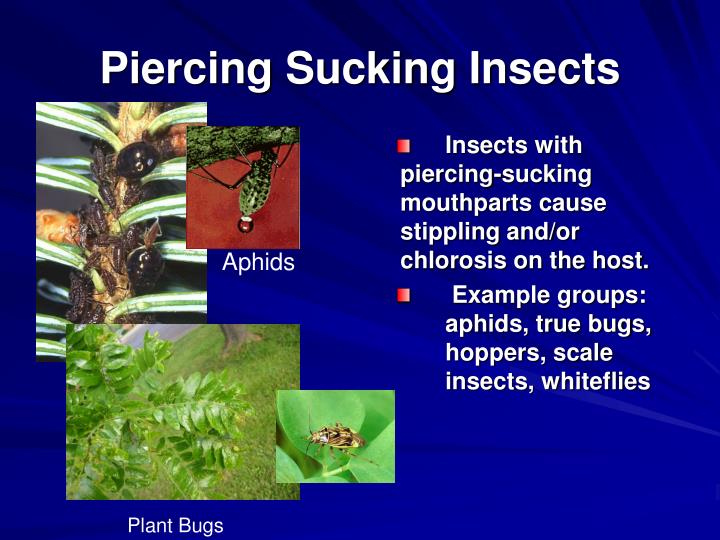 Piercing Sucking Insects

Aphids

Plant Bugs

Insects with piercing-sucking mouthparts cause stippling and/or chlorosis on the host.

Example groups: aphids, true bugs, hoppers, scale insects, whiteflies